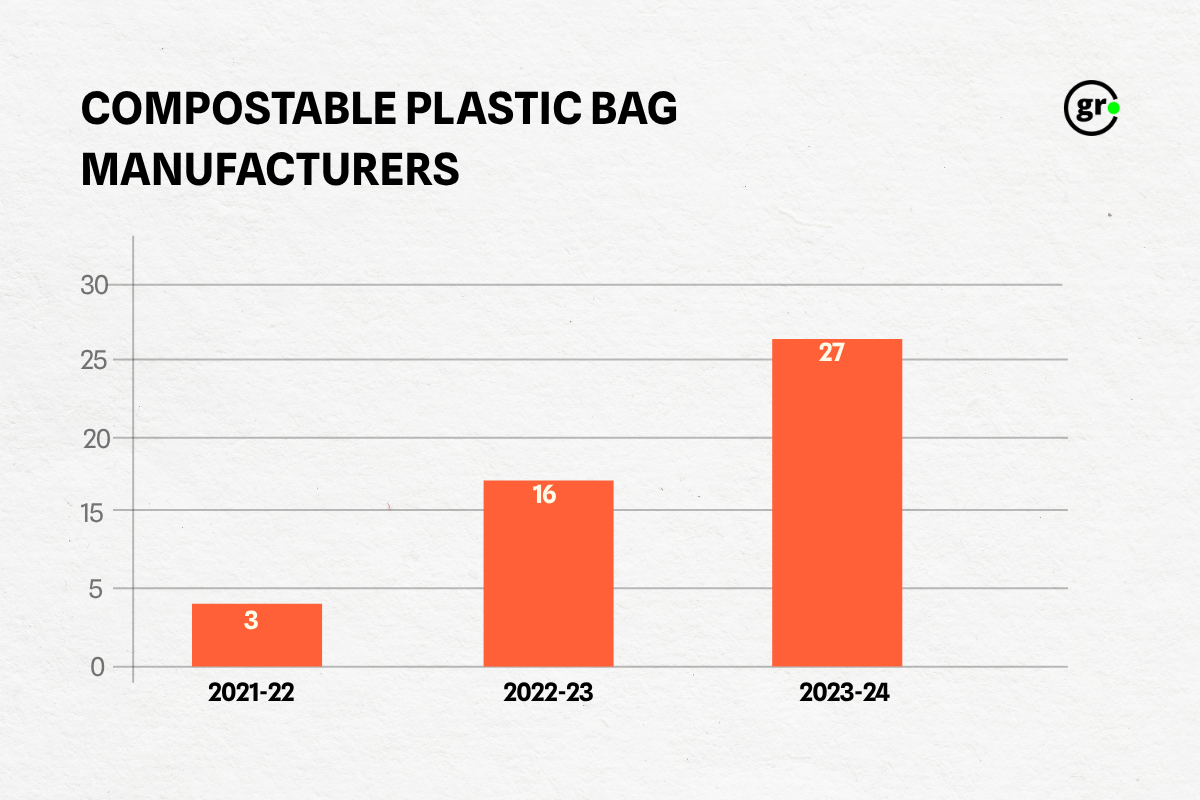 COMPOSTABLE PLASTIC BAG MANUFACTURERS

gr

30
25
20
15
5
0

3
16
27

2021-22
2022-23
2023-24